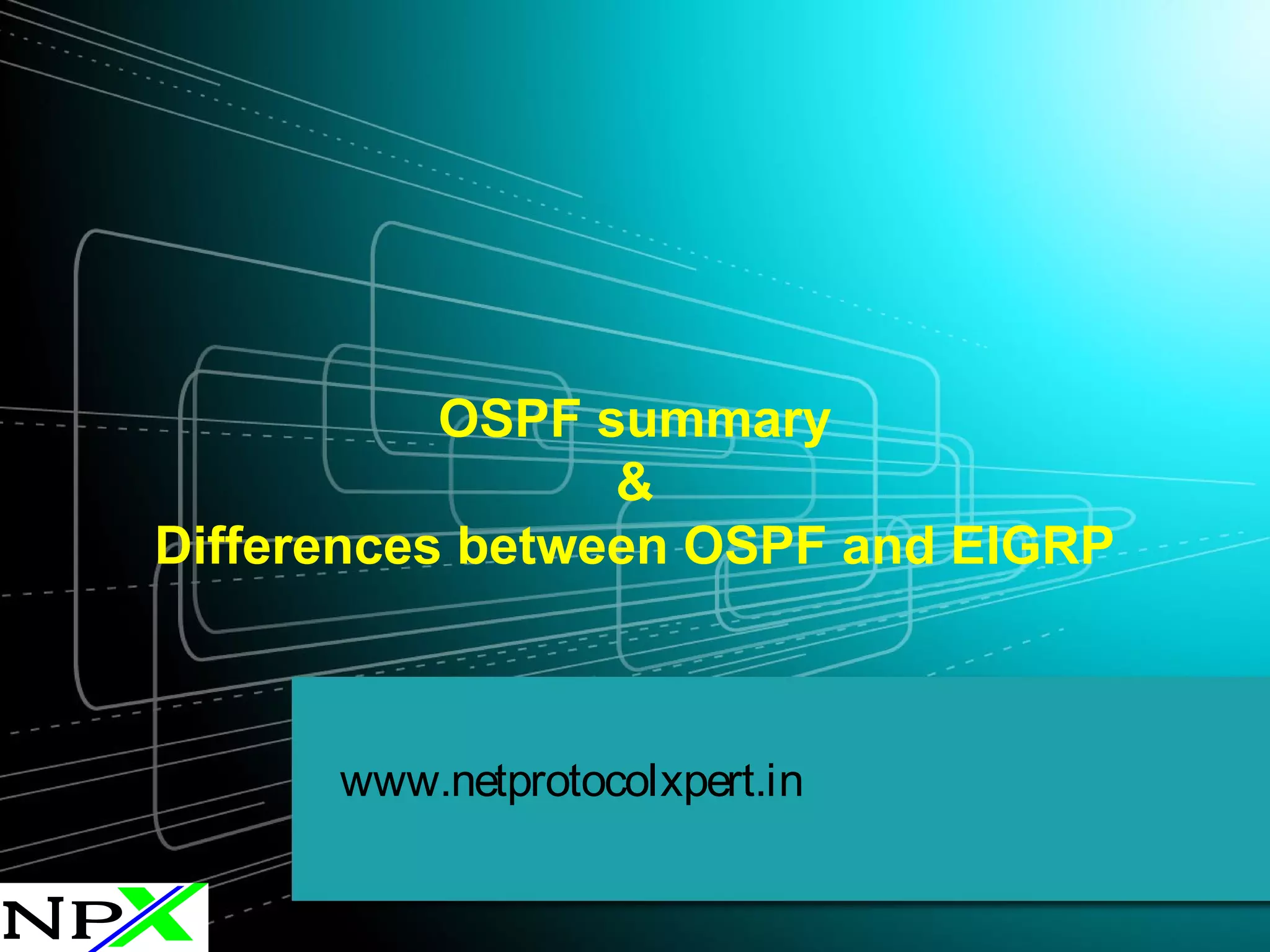 OSPF summary
&
Differences between OSPF and EIGRP

www.netprotocolxpert.in

NPX